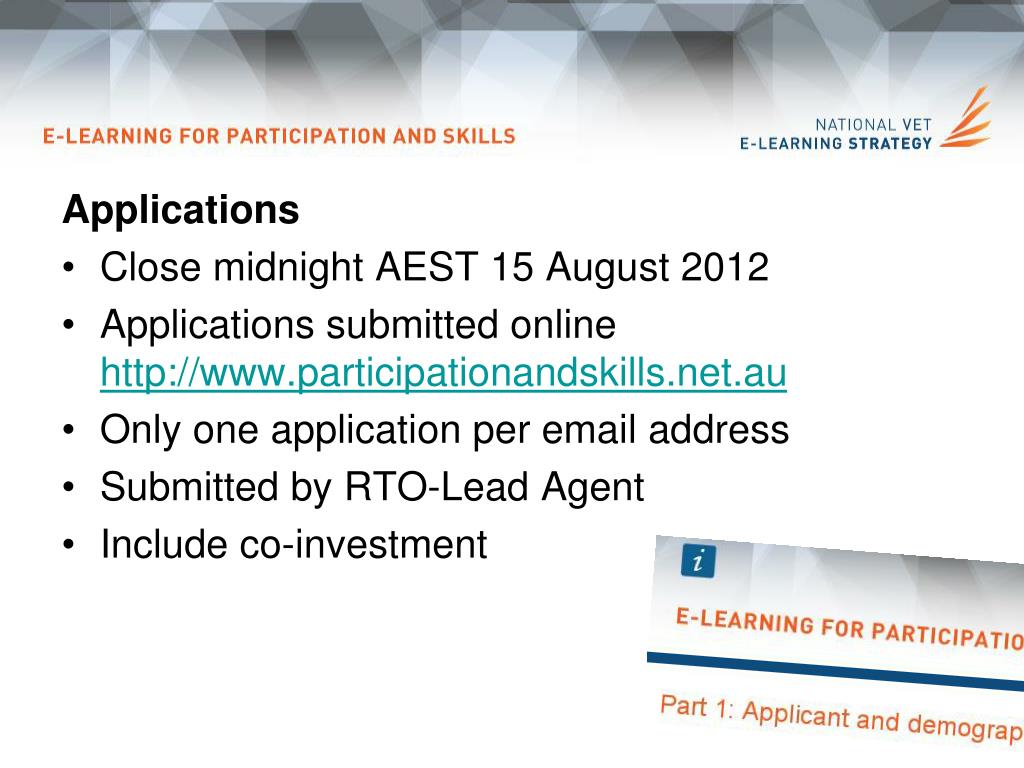 E-LEARNING FOR PARTICIPATION AND SKILLS

NATIONAL VET
E-LEARNING STRATEGY

Applications

• Close midnight AEST 15 August 2012
• Applications submitted online http://www.participationandskills.net.au
• Only one application per email address
• Submitted by RTO-Lead Agent
• Include co-investment

i

E-LEARNING FOR PARTICIPATIO

Part 1: Applicant and demograp